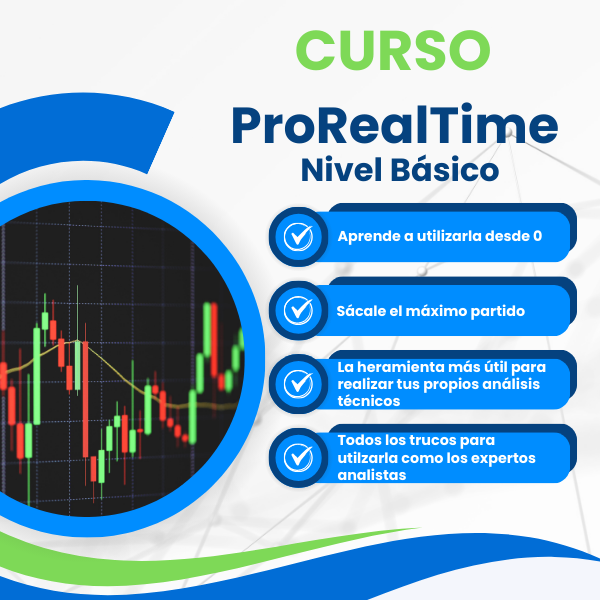 CURSO

ProRealTime
Nivel Básico

Aprende a utilizarla desde 0

Sácale el máximo partido

La heramienta más útil para realizar tus propios análisis técnicos

Todos los trucos para utilzarla como los expertos analistas